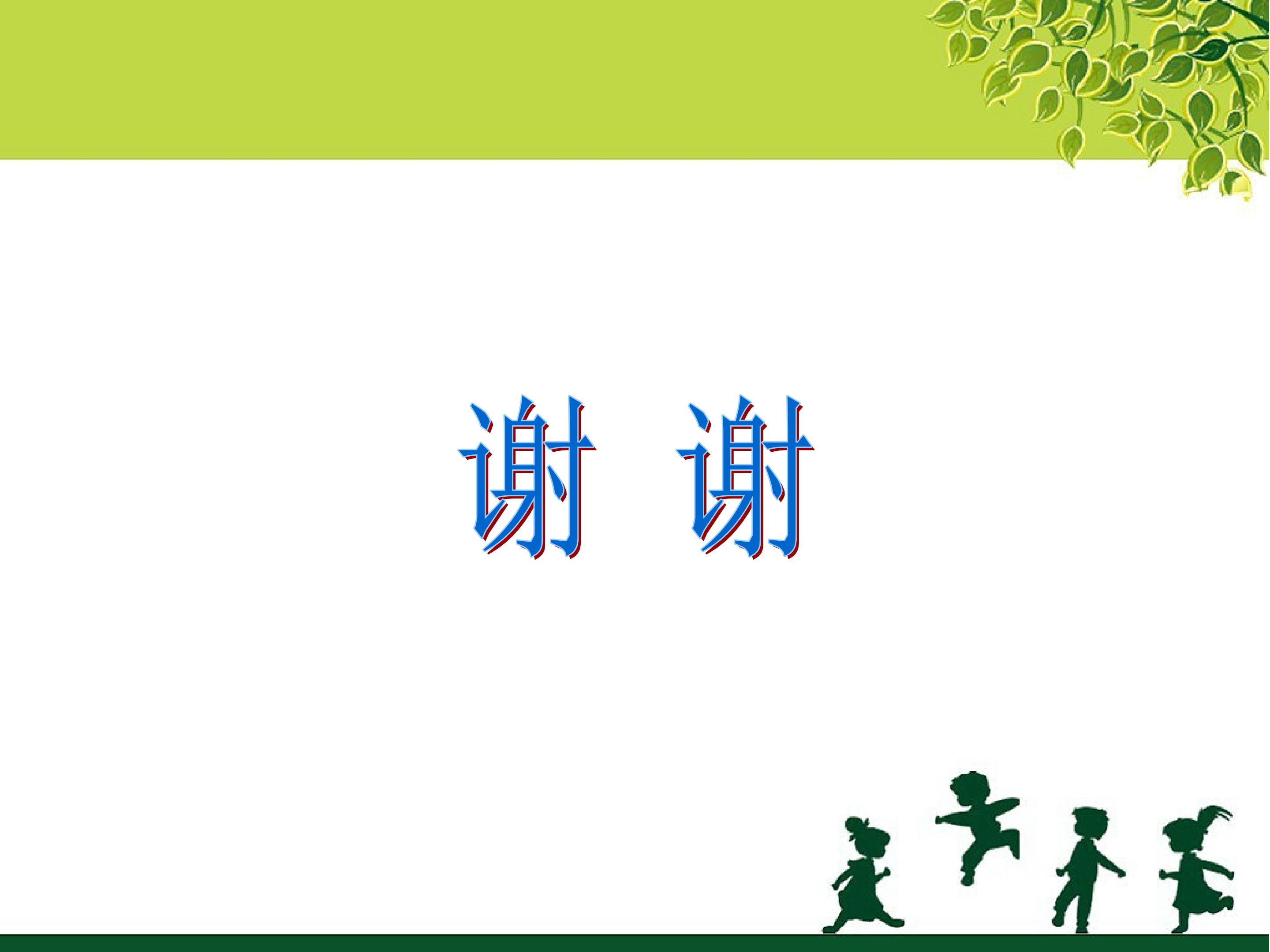 谢 谢